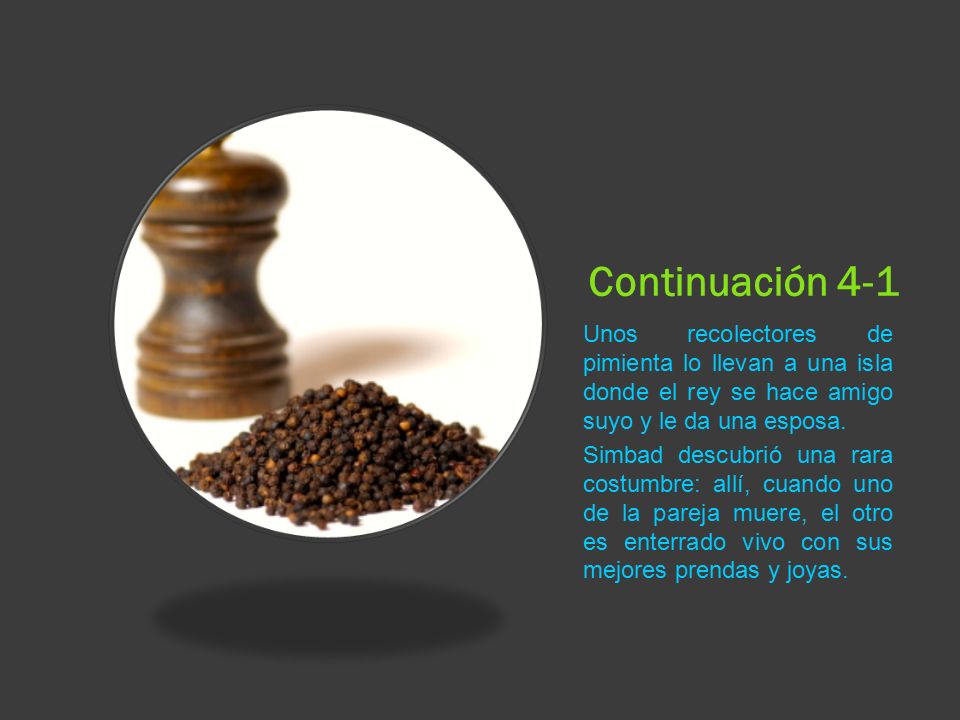 Continuación 4-1

Unos recolectores de pimienta lo llevan a una isla donde el rey se hace amigo suyo y le da una esposa.

Simbad descubrió una rara costumbre: allí, cuando uno de la pareja muere, el otro es enterrado vivo con sus mejores prendas y joyas.